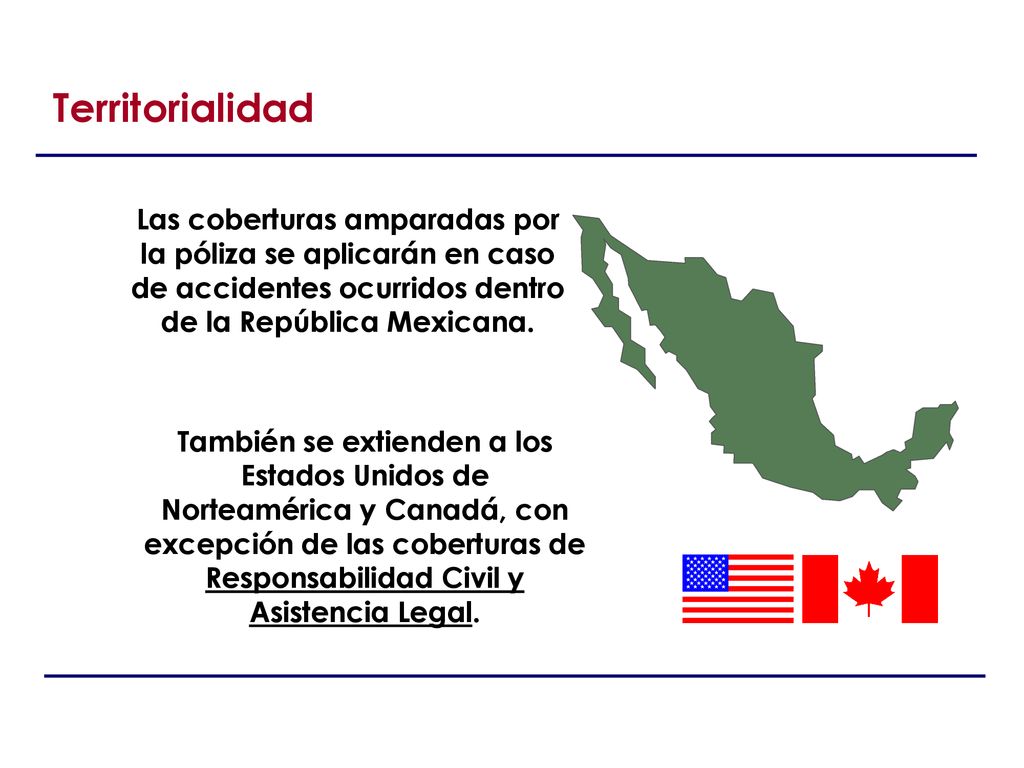 Territorialidad

Las coberturas amparadas por la póliza se aplicarán en caso de accidentes ocurridos dentro de la República Mexicana.

También se extienden a los Estados Unidos de Norteamérica y Canadá, con excepción de las coberturas de Responsabilidad Civil y Asistencia Legal.